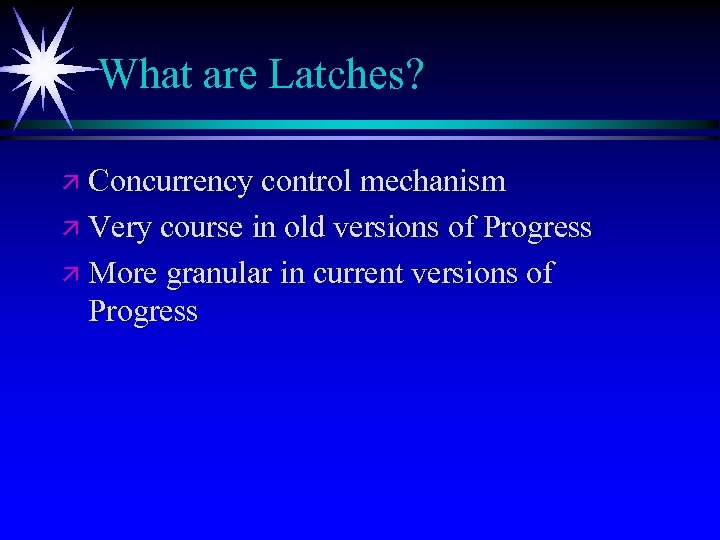 What are Latches?

Concurrency control mechanism

Very course in old versions of Progress

More granular in current versions of Progress